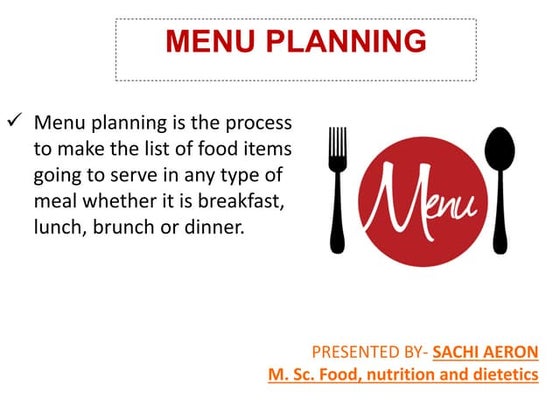 MENU PLANNING

✓ Menu planning is the process to make the list of food items going to serve in any type of meal whether it is breakfast, lunch, brunch or dinner.

Menu

PRESENTED BY- SACHI AERON
M. Sc. Food, nutrition and dietetics